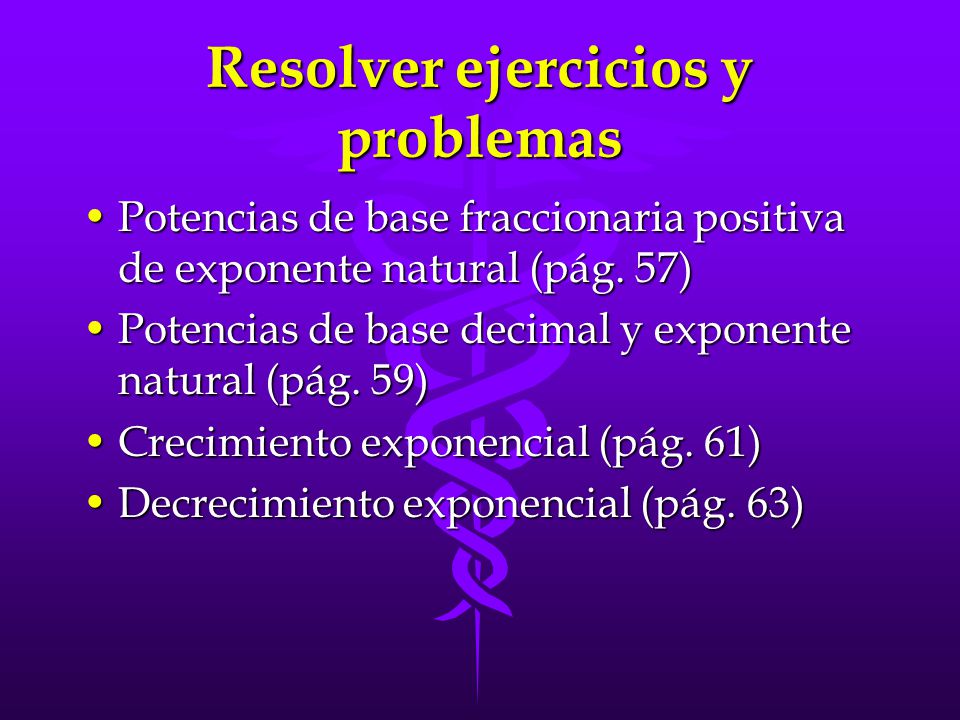 Resolver ejercicios y problemas

• Potencias de base fraccionaria positiva de exponente natural (pág. 57)
• Potencias de base decimal y exponente natural (pág. 59)
• Crecimiento exponencial (pág. 61)
• Decrecimiento exponencial (pág. 63)